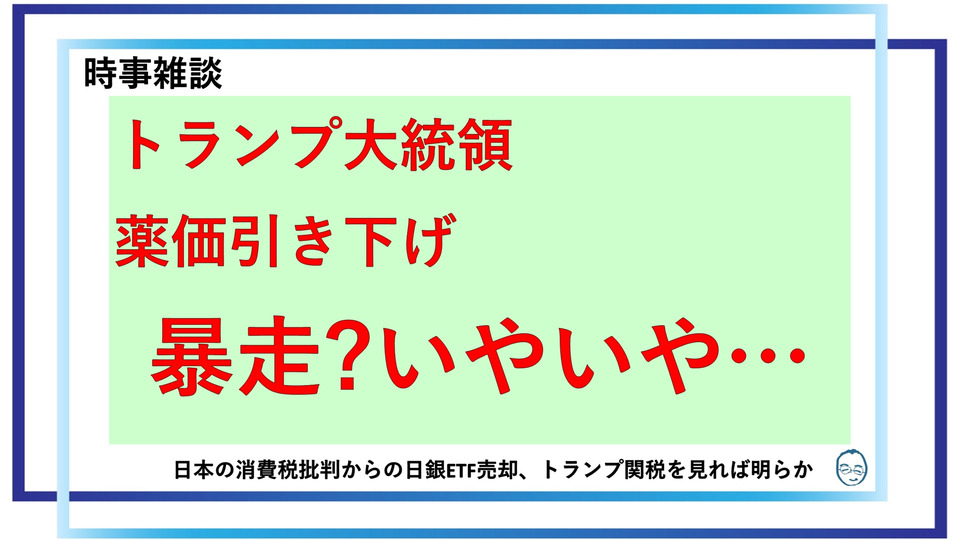 時事雑談

トランプ大統領

薬価引き下げ

暴走?いやいや…

日本の消費税批判からの日銀ETF売却、トランプ関税を見れば明らか